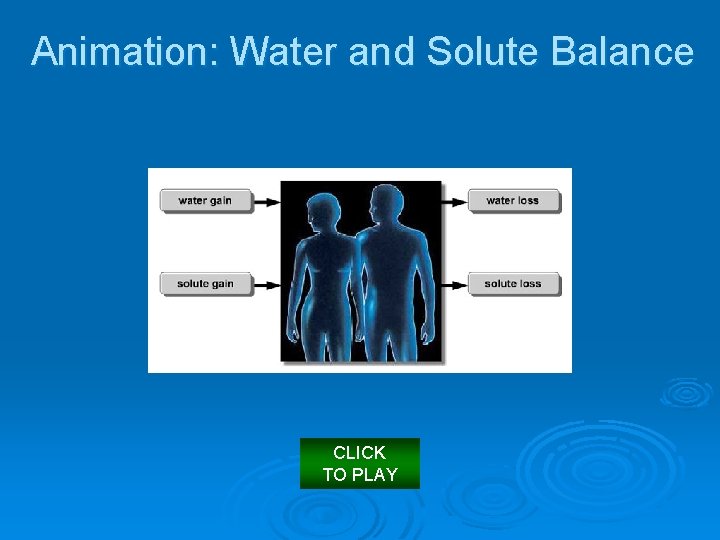 Animation: Water and Solute Balance

water gain

solute gain

water loss

solute loss

CLICK
TO PLAY